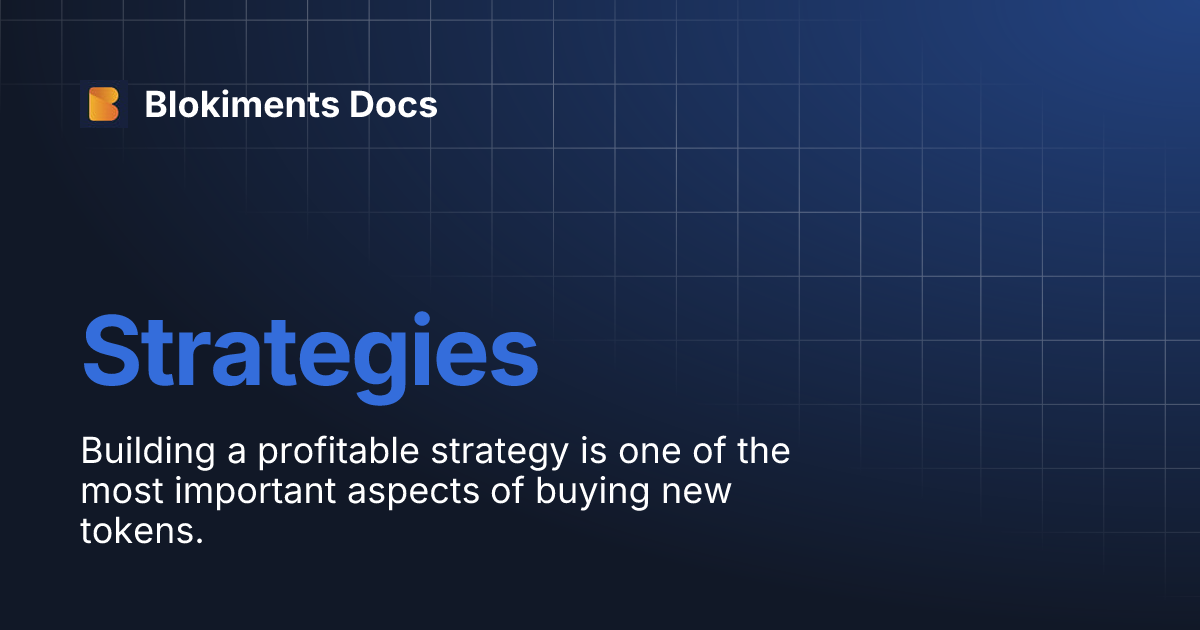 Blokiments Docs

Strategies

Building a profitable strategy is one of the most important aspects of buying new tokens.